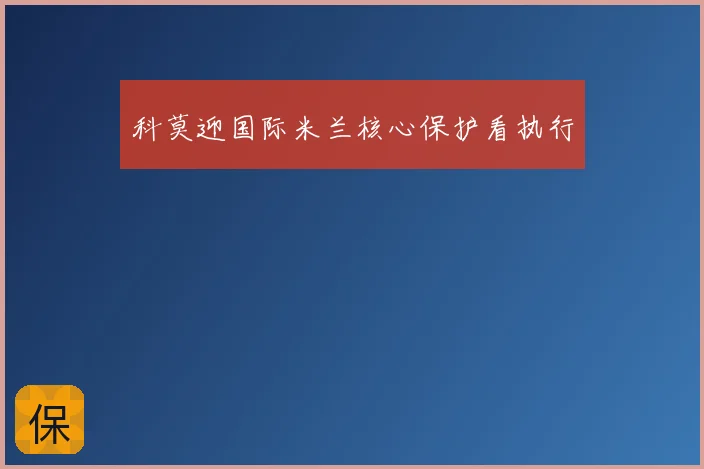 科莫迎国际米兰核心保护看执行

保